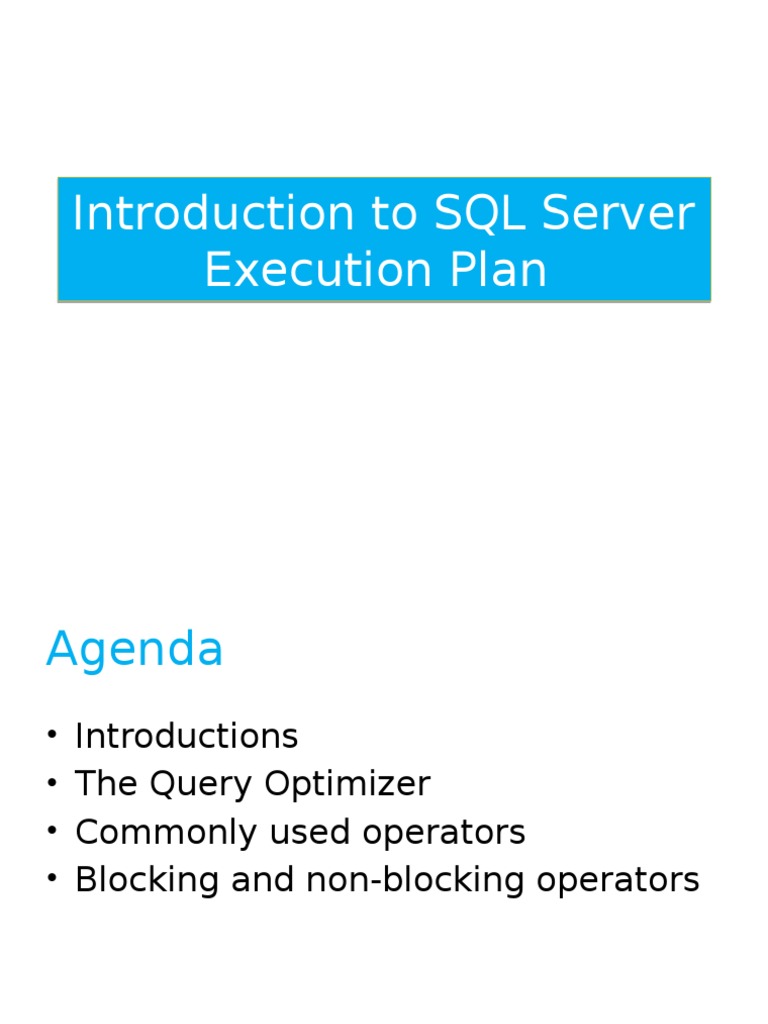 Introduction to SQL Server Execution Plan

Agenda

• Introductions
• The Query Optimizer
• Commonly used operators
• Blocking and non-blocking operators